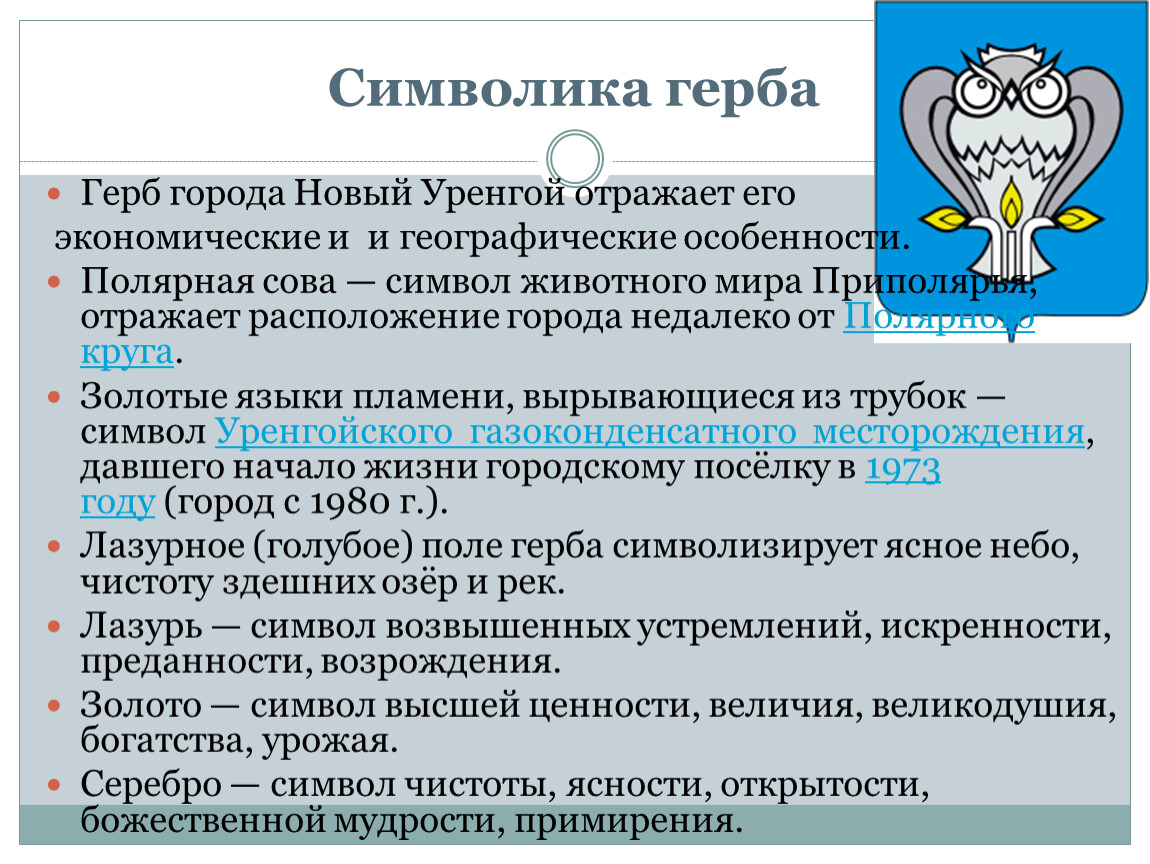 Символика герба

Герб города Новый Уренгой отражает его экономические и и географические особенности.

Полярная сова — символ животного мира Приполярья, отражает расположение города недалеко от Полярного круга.

Золотые языки пламени, вырывающиеся из трубок — символ Уренгойского газоконденсатного месторождения, давшего начало жизни городскому посёлку в 1973 году (город с 1980 г.).

Лазурное (голубое) поле герба символизирует ясное небо, чистоту здешних озёр и рек.

Лазурь — символ возвышенных устремлений, искренности, преданности, возрождения.

Золото — символ высшей ценности, величия, великодушия, богатства, урожая.

Серебро — символ чистоты, ясности, открытости, божественной мудрости, примирения.